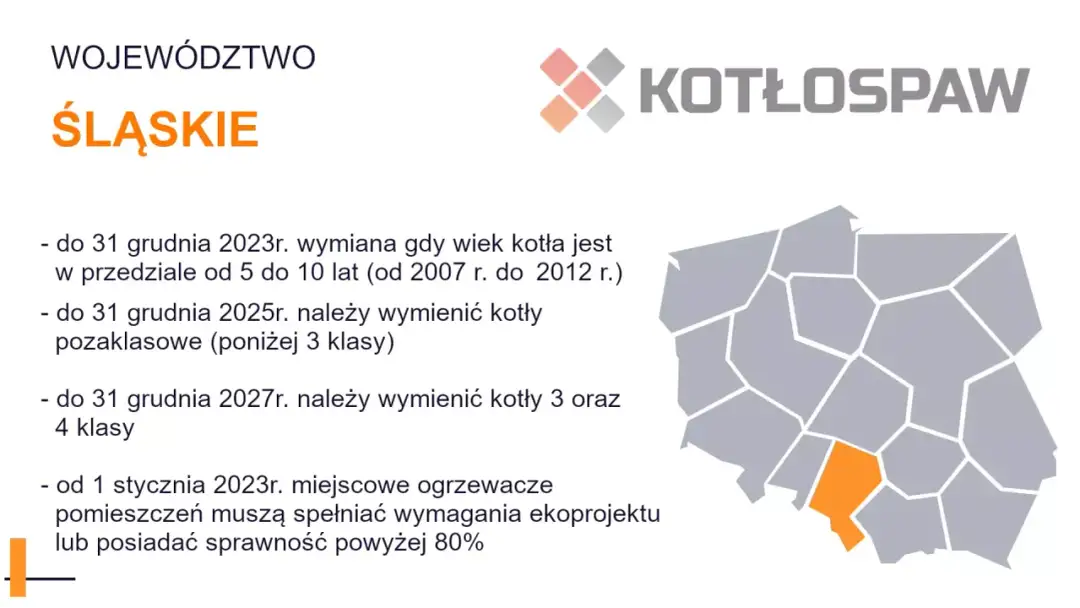 WOJEWÓDZTWO

ŚLĄSKIE

KOTŁOSPAW

- do 31 grudnia 2023r. wymiana gdy wiek kotła jest w przedziale od 5 do 10 lat (od 2007 r. do 2012 r.)

- do 31 grudnia 2025r. należy wymienić kotły pozaklasowe (poniżej 3 klasy)

- do 31 grudnia 2027r. należy wymienić kotły 3 oraz 4 klasy

- od 1 stycznia 2023r. miejscowe ogrzewacze pomieszczeń muszą spełniać wymagania ekoprojektu lub posiadać sprawność powyżej 80%